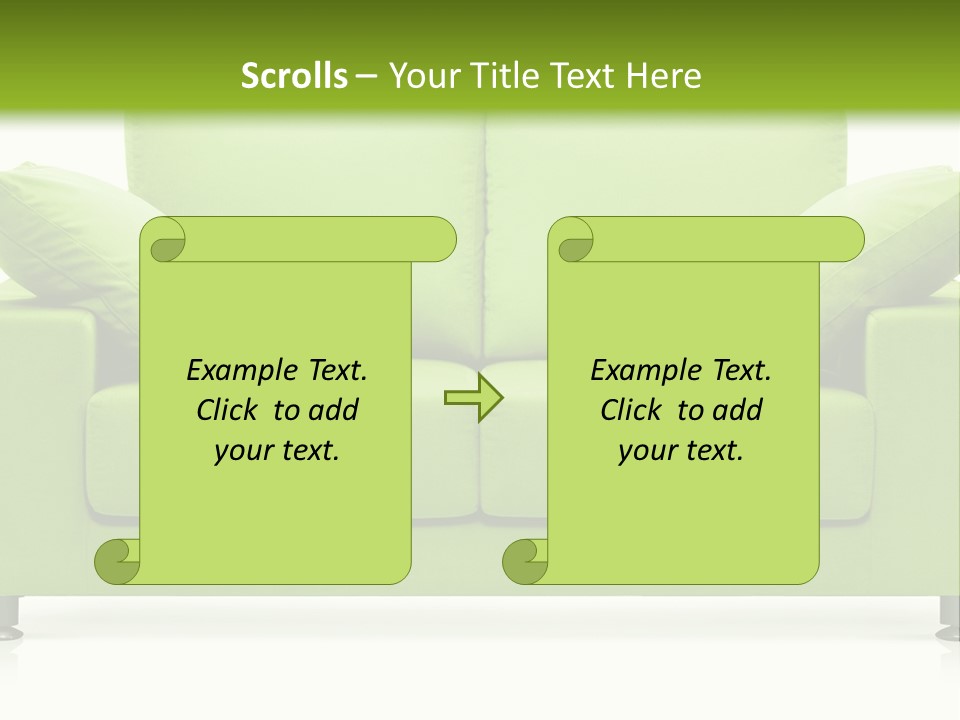 Scrolls – Your Title Text Here

Example Text. Click to add your text.

Example Text. Click to add your text.